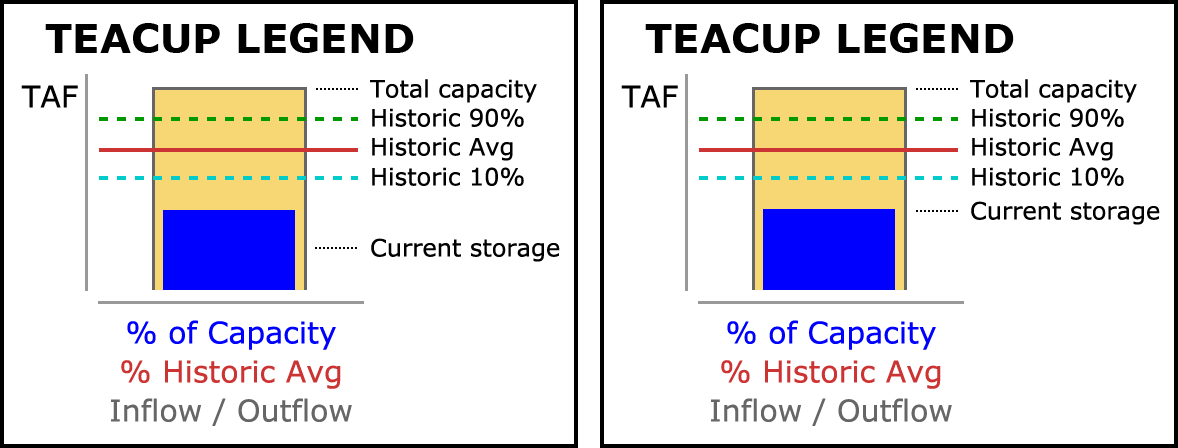 TEACUP LEGEND

TAF

Total capacity
Historic 90%
Historic Avg
Historic 10%
Current storage

% of Capacity
% Historic Avg
Inflow / Outflow

TEACUP LEGEND

TAF

Total capacity
Historic 90%
Historic Avg
Historic 10%
Current storage

% of Capacity
% Historic Avg
Inflow / Outflow